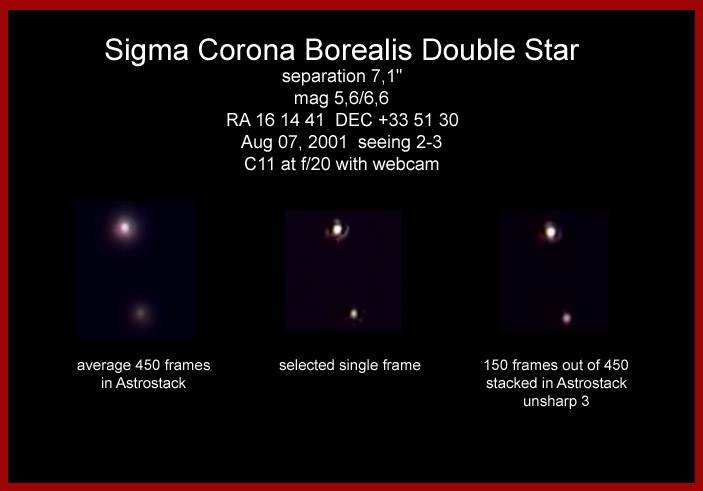 Sigma Corona Borealis Double Star
separation 7,1"
mag 5,6/6,6
RA 16 14 41 DEC +33 51 30
Aug 07, 2001 seeing 2-3
C11 at f/20 with webcam

average 450 frames in Astrostack

selected single frame

150 frames out of 450 stacked in Astrostack unsharp 3